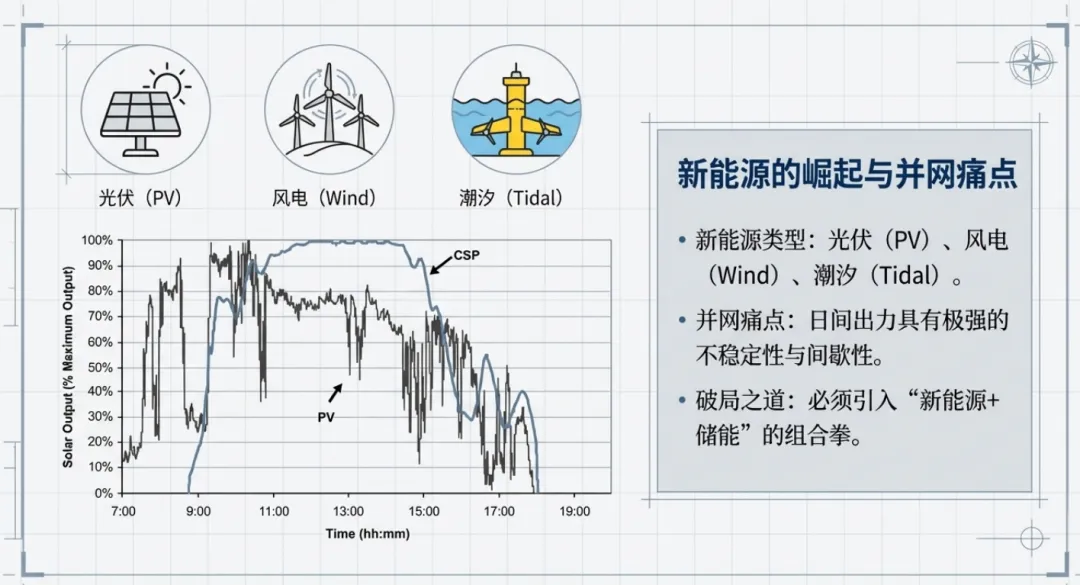 光伏（PV）

风电（Wind）

潮汐（Tidal）

Solar Output (% Maximum Output)

100%
90%
80%
70%
60%
50%
40%
30%
20%
10%
0%

CSP

PV

7:00 9:00 11:00 13:00 15:00 17:00 19:00

Time (hh:mm)

新能源的崛起与并网痛点

• 新能源类型：光伏（PV）、风电（Wind）、潮汐（Tidal）。

• 并网痛点：日间出力具有极强的不稳定性与间歇性。

• 破局之道：必须引入“新能源+储能”的组合拳。